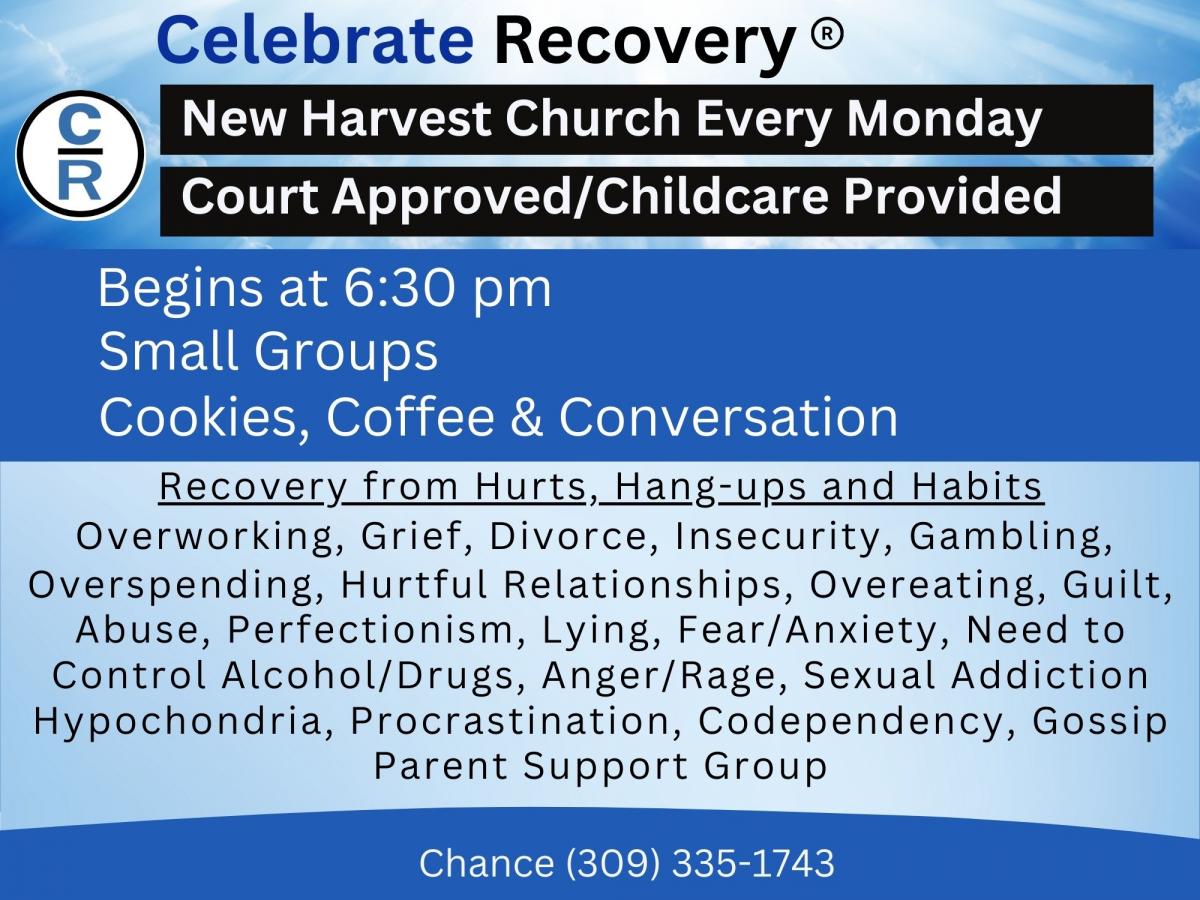 Celebrate Recovery ®

C
R

New Harvest Church Every Monday

Court Approved/Childcare Provided

Begins at 6:30 pm
Small Groups
Cookies, Coffee & Conversation

Recovery from Hurts, Hang-ups and Habits
Overworking, Grief, Divorce, Insecurity, Gambling, Overspending, Hurtful Relationships, Overeating, Guilt, Abuse, Perfectionism, Lying, Fear/Anxiety, Need to Control Alcohol/Drugs, Anger/Rage, Sexual Addiction Hypochondria, Procrastination, Codependency, Gossip Parent Support Group

Chance (309) 335-1743